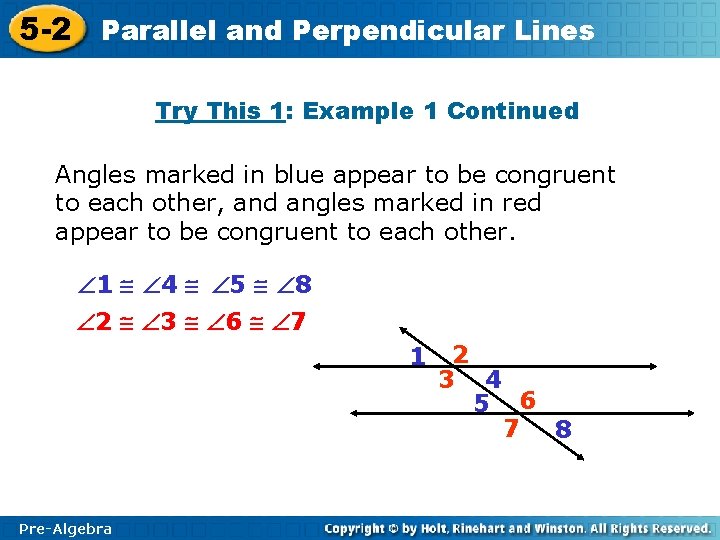 5-2 Parallel and Perpendicular Lines

Try This 1: Example 1 Continued

Angles marked in blue appear to be congruent to each other, and angles marked in red appear to be congruent to each other.

$\angle 1 \cong \angle 4 \cong \angle 5 \cong \angle 8$

$\angle 2 \cong \angle 3 \cong \angle 6 \cong \angle 7$

1 2
3 4
5 6
7 8

Pre-Algebra

Copyright © by Holt, Rinehart and Winston. All Rights Reserved.